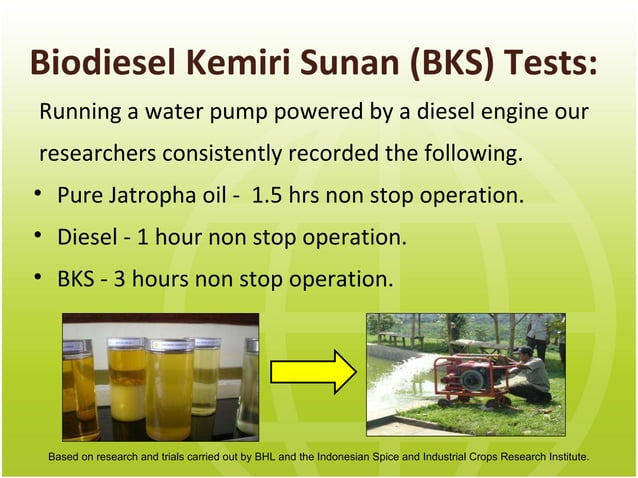 Biodiesel Kemiri Sunan (BKS) Tests:

Running a water pump powered by a diesel engine our researchers consistently recorded the following.

• Pure Jatropha oil - 1.5 hrs non stop operation.
• Diesel - 1 hour non stop operation.
• BKS - 3 hours non stop operation.

Based on research and trials carried out by BHL and the Indonesian Spice and Industrial Crops Research Institute.